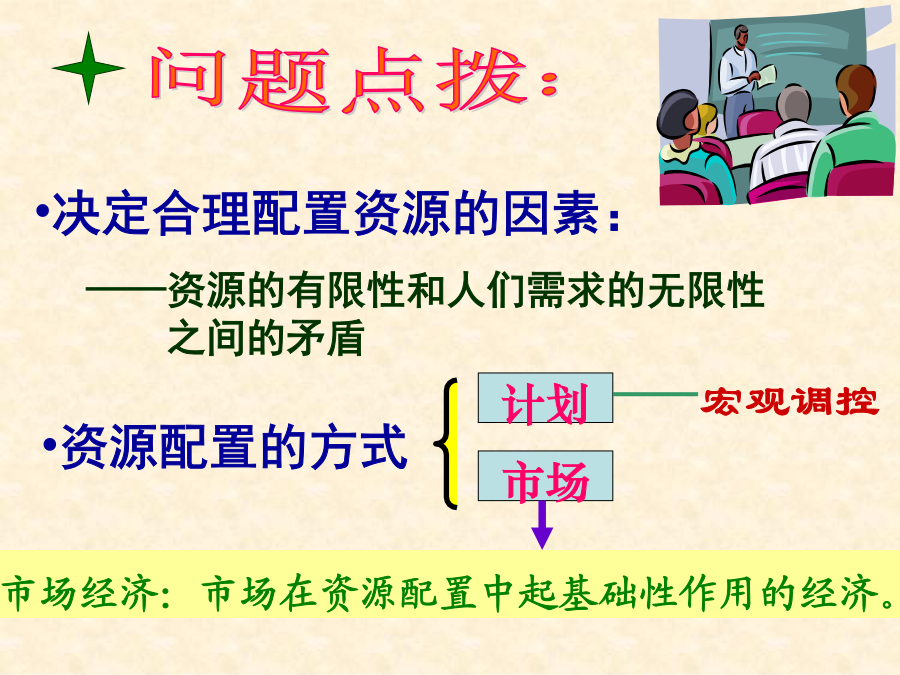 问题点拨：

•决定合理配置资源的因素：

——资源的有限性和人们需求的无限性之间的矛盾

•资源配置的方式

计划

宏观调控

市场

市场经济：市场在资源配置中起基础性作用的经济。